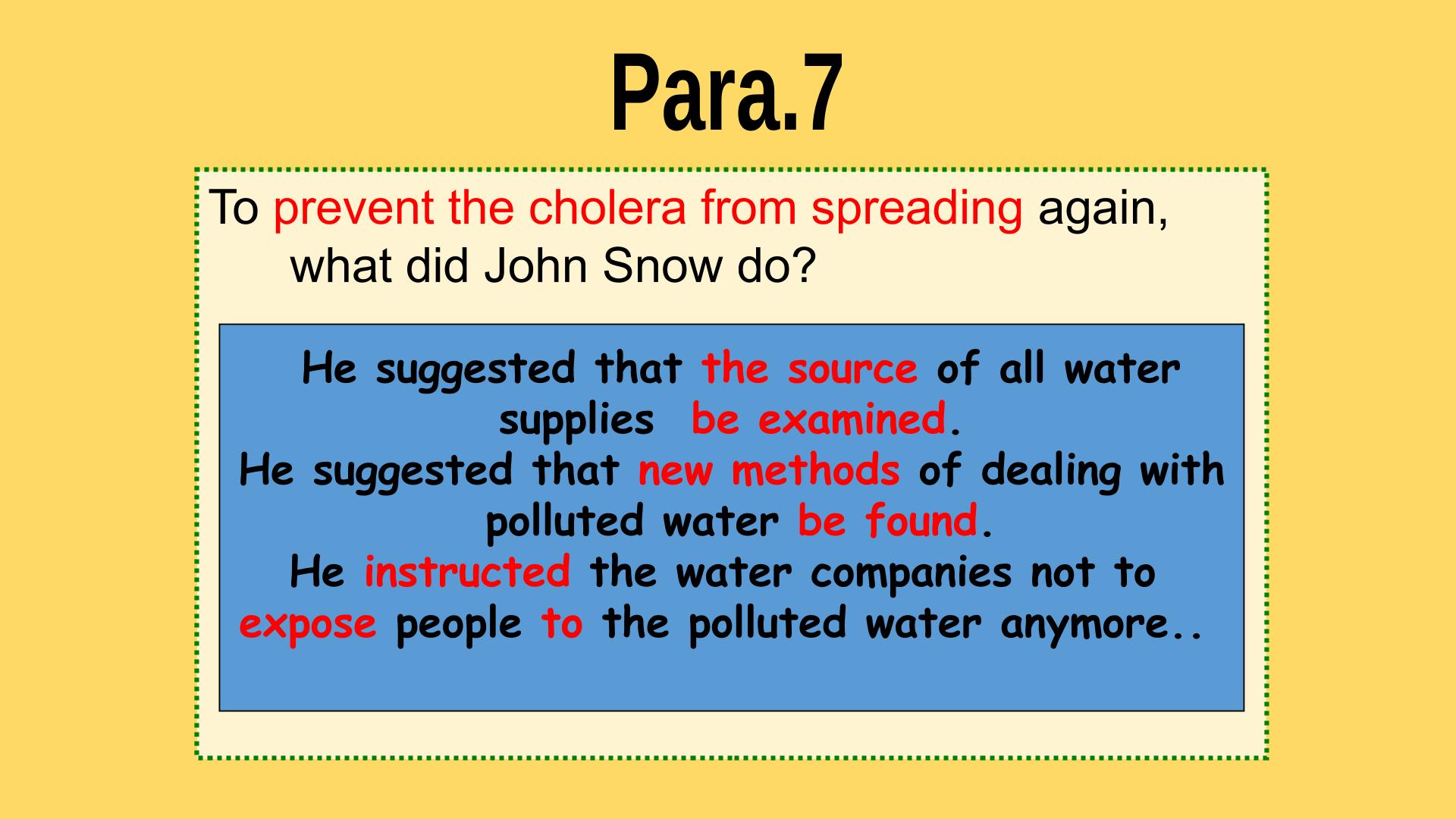 Para.7

To prevent the cholera from spreading again, what did John Snow do?

He suggested that the source of all water supplies be examined.

He suggested that new methods of dealing with polluted water be found.

He instructed the water companies not to expose people to the polluted water anymore..